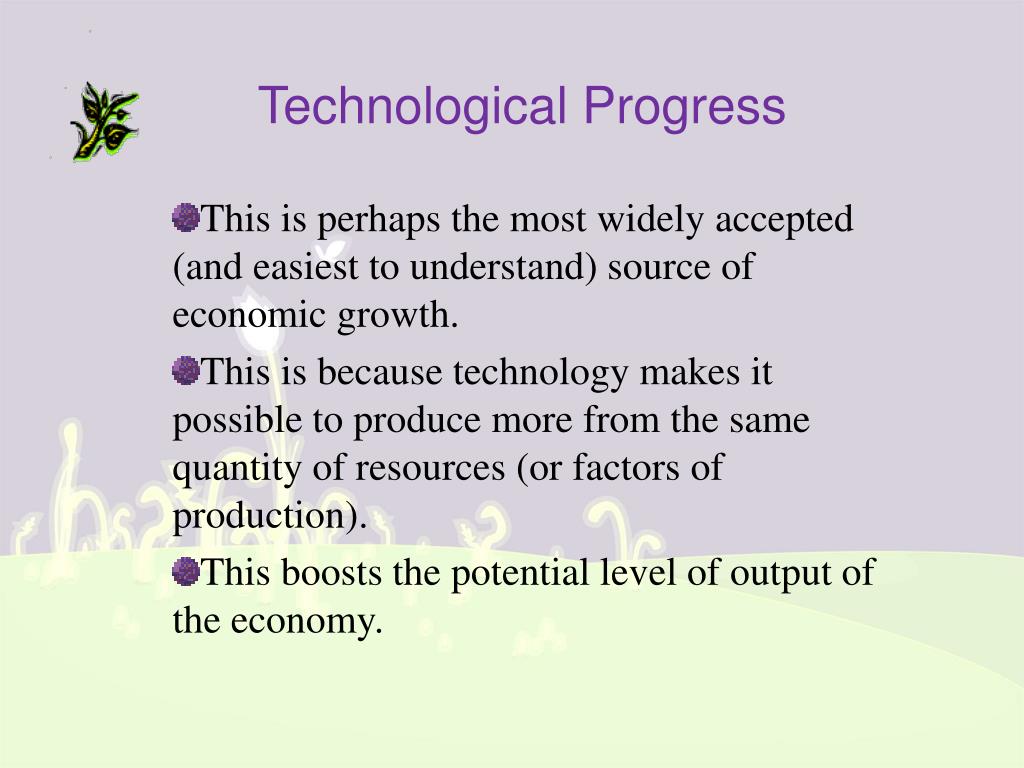 Technological Progress

This is perhaps the most widely accepted (and easiest to understand) source of economic growth.

This is because technology makes it possible to produce more from the same quantity of resources (or factors of production).

This boosts the potential level of output of the economy.